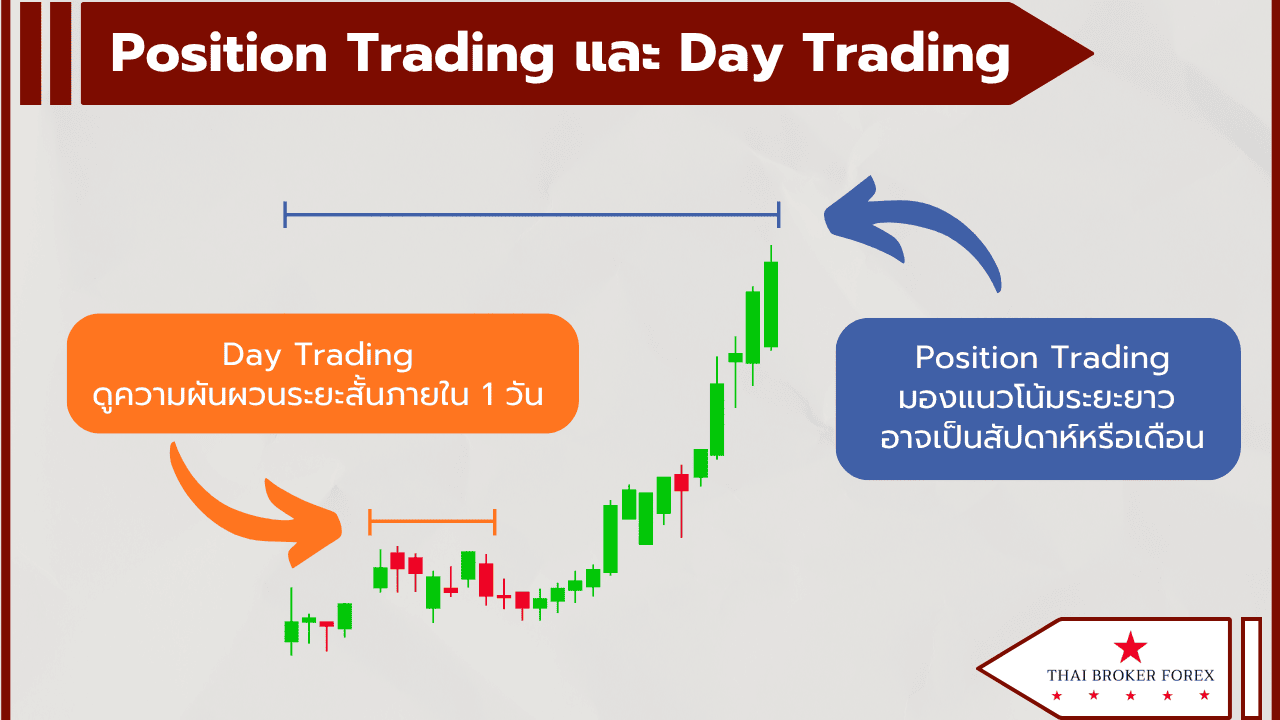 Position Trading และ Day Trading

Day Trading
ดูความผันผวนระยะสั้นภายใน 1 วัน

Position Trading
มองแนวโน้มระยะยาว
อาจเป็นสัปดาห์หรือเดือน

THAI BROKER FOREX